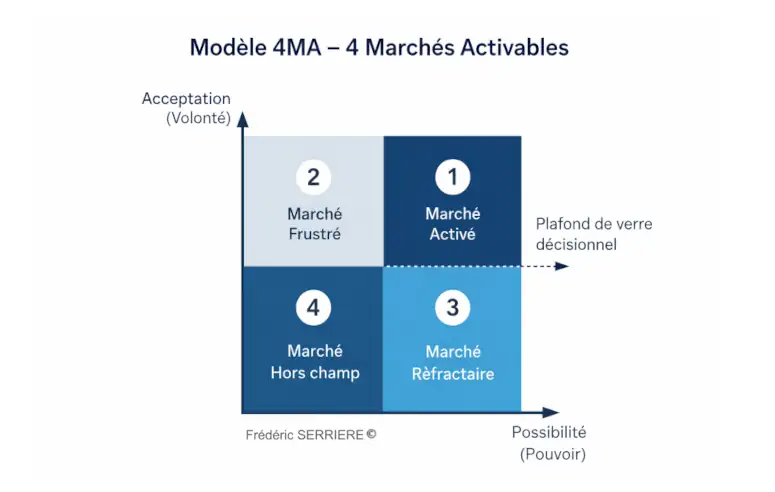 Modèle 4MA – 4 Marchés Activables

Acceptation
(Volonté)

2
Marché
Frustré

1
Marché
Activé

Plafond de verre
décisionnel

4
Marché
Hors champ

3
Marché
Rèfractaire

Frédéric SERRIERE ©

Possibilité
(Pouvoir)